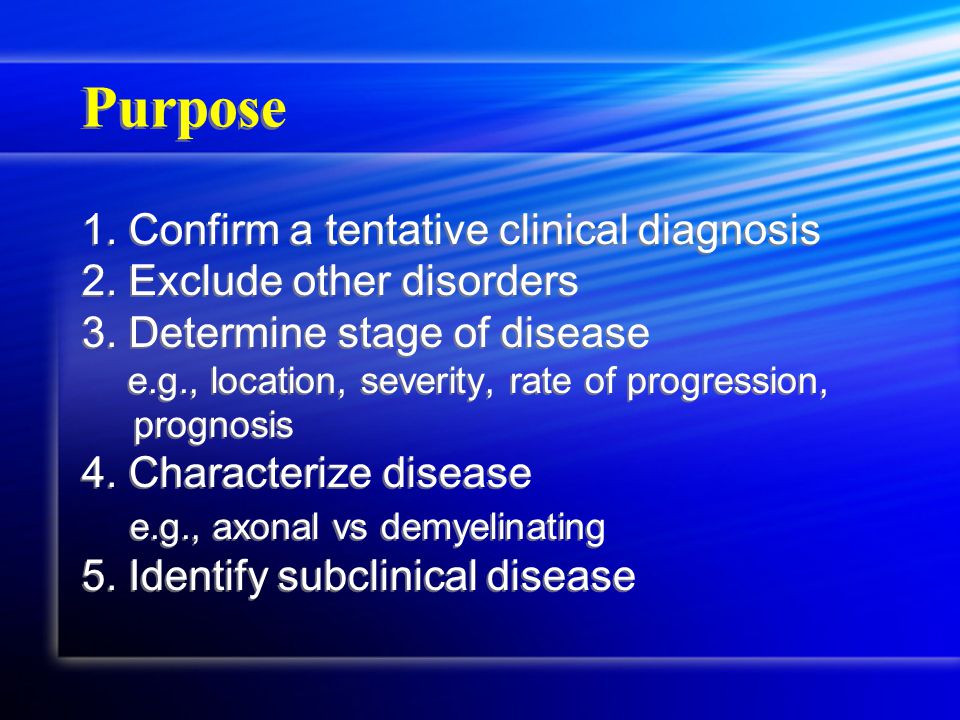 Purpose

1. Confirm a tentative clinical diagnosis
2. Exclude other disorders
3. Determine stage of disease
e.g., location, severity, rate of progression, prognosis
4. Characterize disease
e.g., axonal vs demyelinating
5. Identify subclinical disease